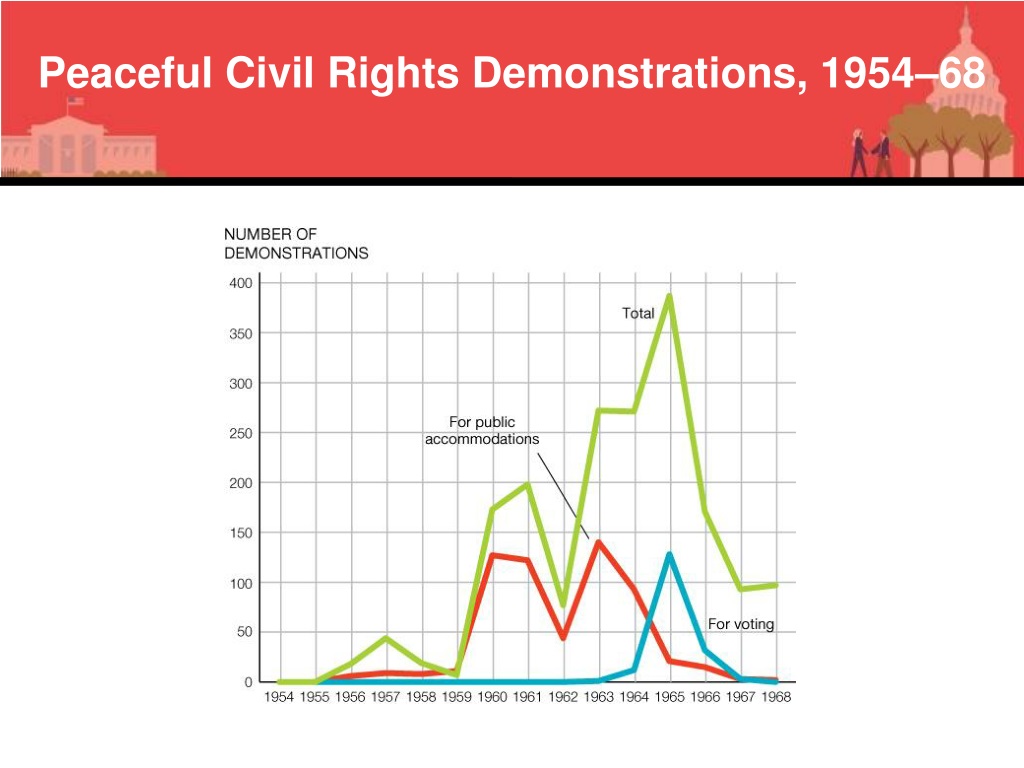 Peaceful Civil Rights Demonstrations, 1954–68

NUMBER OF DEMONSTRATIONS

400
350
300
250
200
150
100
50
0

Total

For public accommodations

For voting

1954 1955 1956 1957 1958 1959 1960 1961 1962 1963 1964 1965 1966 1967 1968